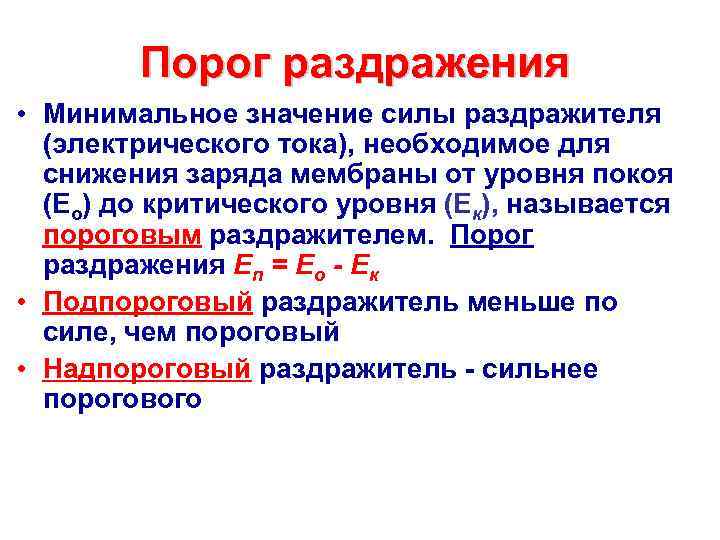 Порог раздражения

• Минимальное значение силы раздражителя (электрического тока), необходимое для снижения заряда мембраны от уровня покоя ($E_о$) до критического уровня ($E_к$), называется пороговым раздражителем. Порог раздражения $E_п = E_о - E_к$

• Подпороговый раздражитель меньше по силе, чем пороговый

• Надпороговый раздражитель - сильнее порогового